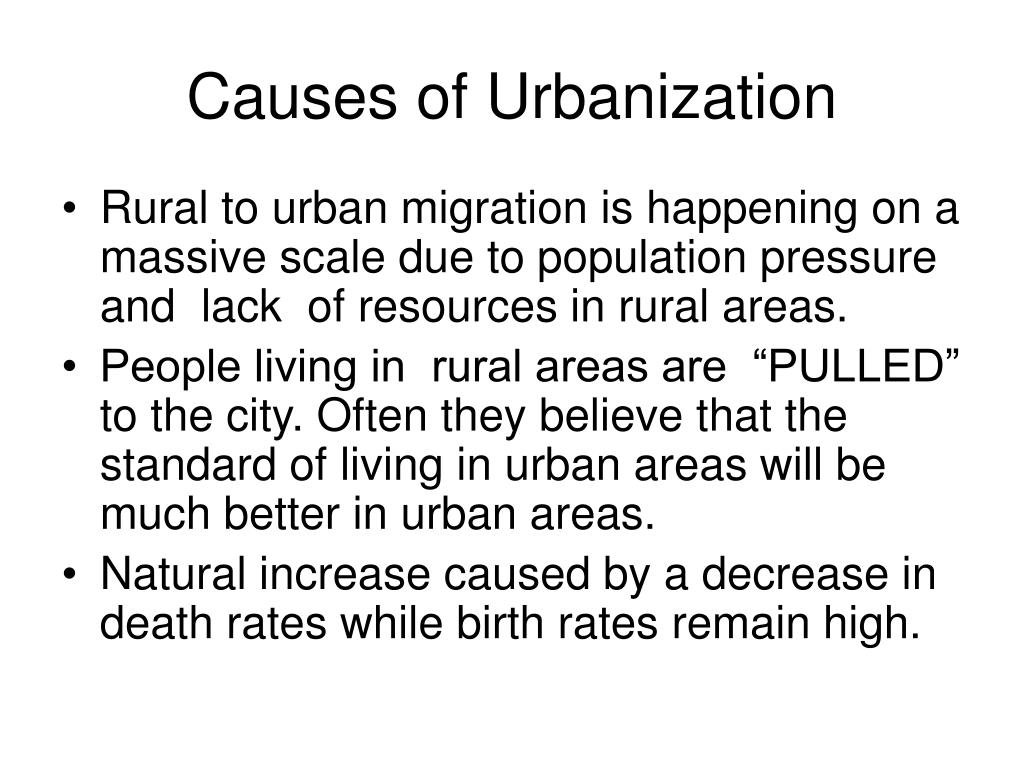 Causes of Urbanization

• Rural to urban migration is happening on a massive scale due to population pressure and lack of resources in rural areas.
• People living in rural areas are “PULLED” to the city. Often they believe that the standard of living in urban areas will be much better in urban areas.
• Natural increase caused by a decrease in death rates while birth rates remain high.